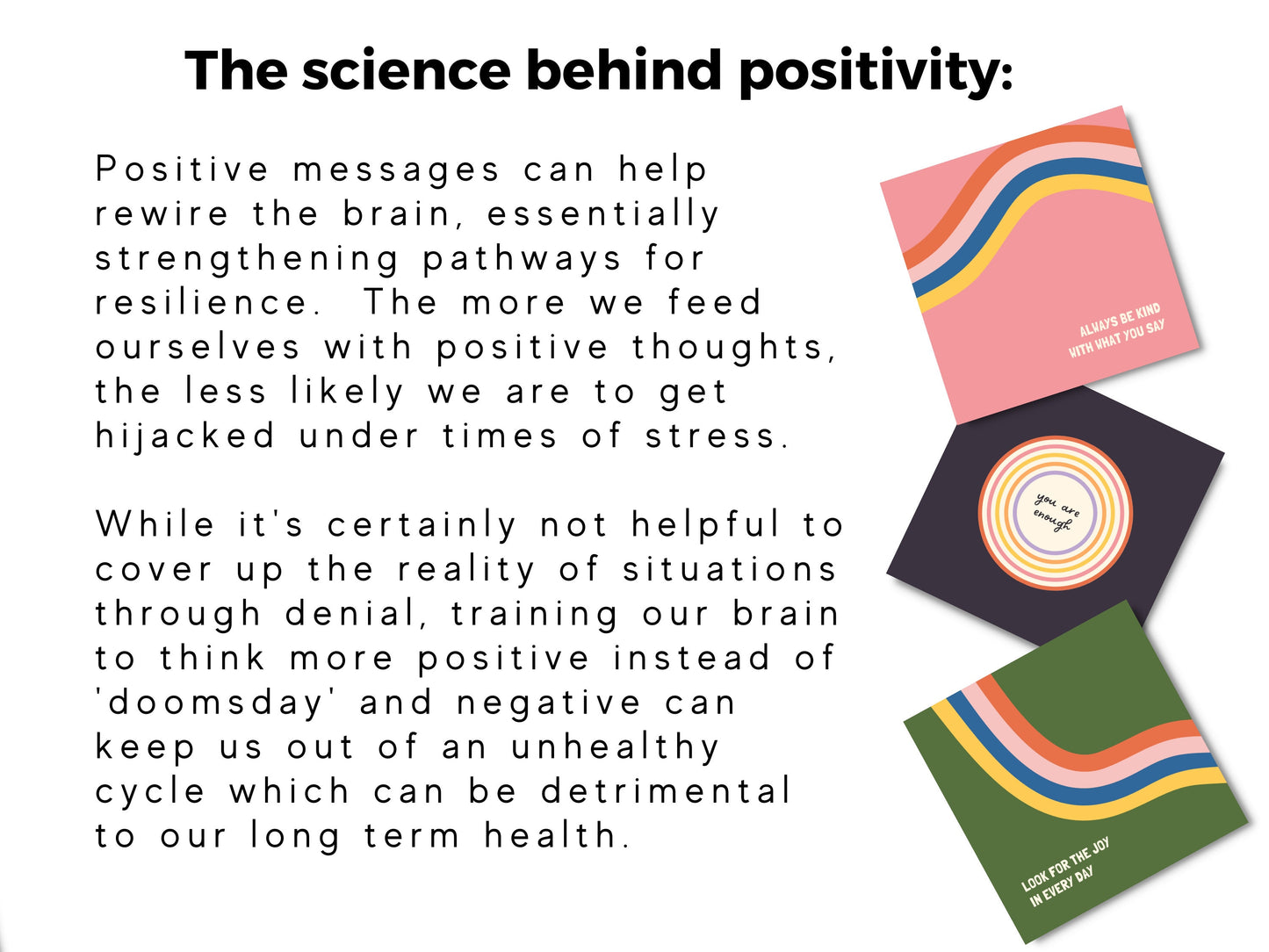 The science behind positivity:

Positive messages can help rewire the brain, essentially strengthening pathways for resilience. The more we feed ourselves with positive thoughts, the less likely we are to get hijacked under times of stress.

While it's certainly not helpful to cover up the reality of situations through denial, training our brain to think more positive instead of 'doomsday' and negative can keep us out of an unhealthy cycle which can be detrimental to our long term health.

ALWAYS BE KIND WITH WHAT YOU SAY

you are enough

LOOK FOR THE JOY IN EVERY DAY